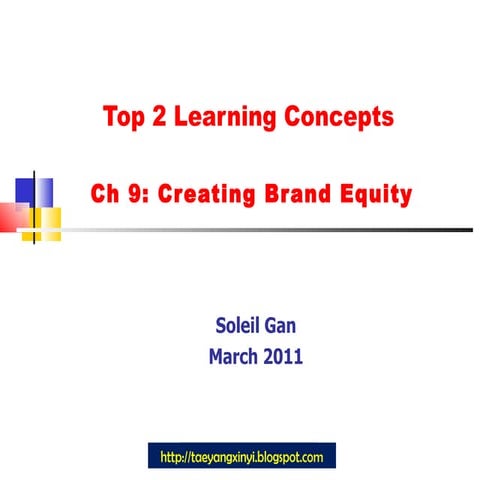 Top 2 Learning Concepts

Ch 9: Creating Brand Equity

Soleil Gan
March 2011

http://taeyangxinyi.blogspot.com